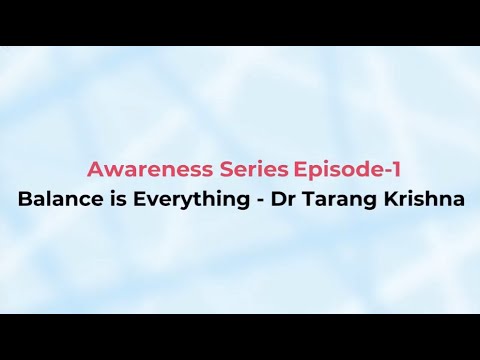 Awareness Series Episode-1
Balance is Everything - Dr Tarang Krishna